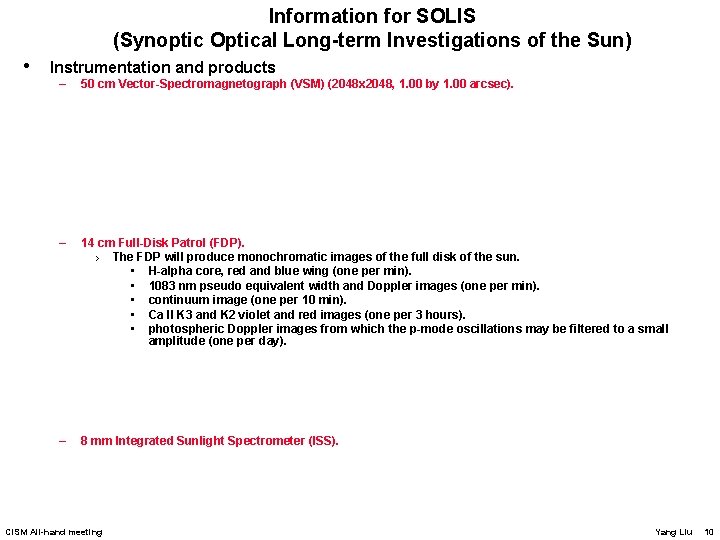 Information for SOLIS
(Synoptic Optical Long-term Investigations of the Sun)

• Instrumentation and products
– 50 cm Vector-Spectromagnetograph (VSM) (2048x2048, 1.00 by 1.00 arcsec).

– 14 cm Full-Disk Patrol (FDP).
› The FDP will produce monochromatic images of the full disk of the sun.
• H-alpha core, red and blue wing (one per min).
• 1083 nm pseudo equivalent width and Doppler images (one per min).
• continuum image (one per 10 min).
• Ca II K3 and K2 violet and red images (one per 3 hours).
• photospheric Doppler images from which the p-mode oscillations may be filtered to a small amplitude (one per day).

– 8 mm Integrated Sunlight Spectrometer (ISS).

CISM All-hand meeting

Yang Liu 10